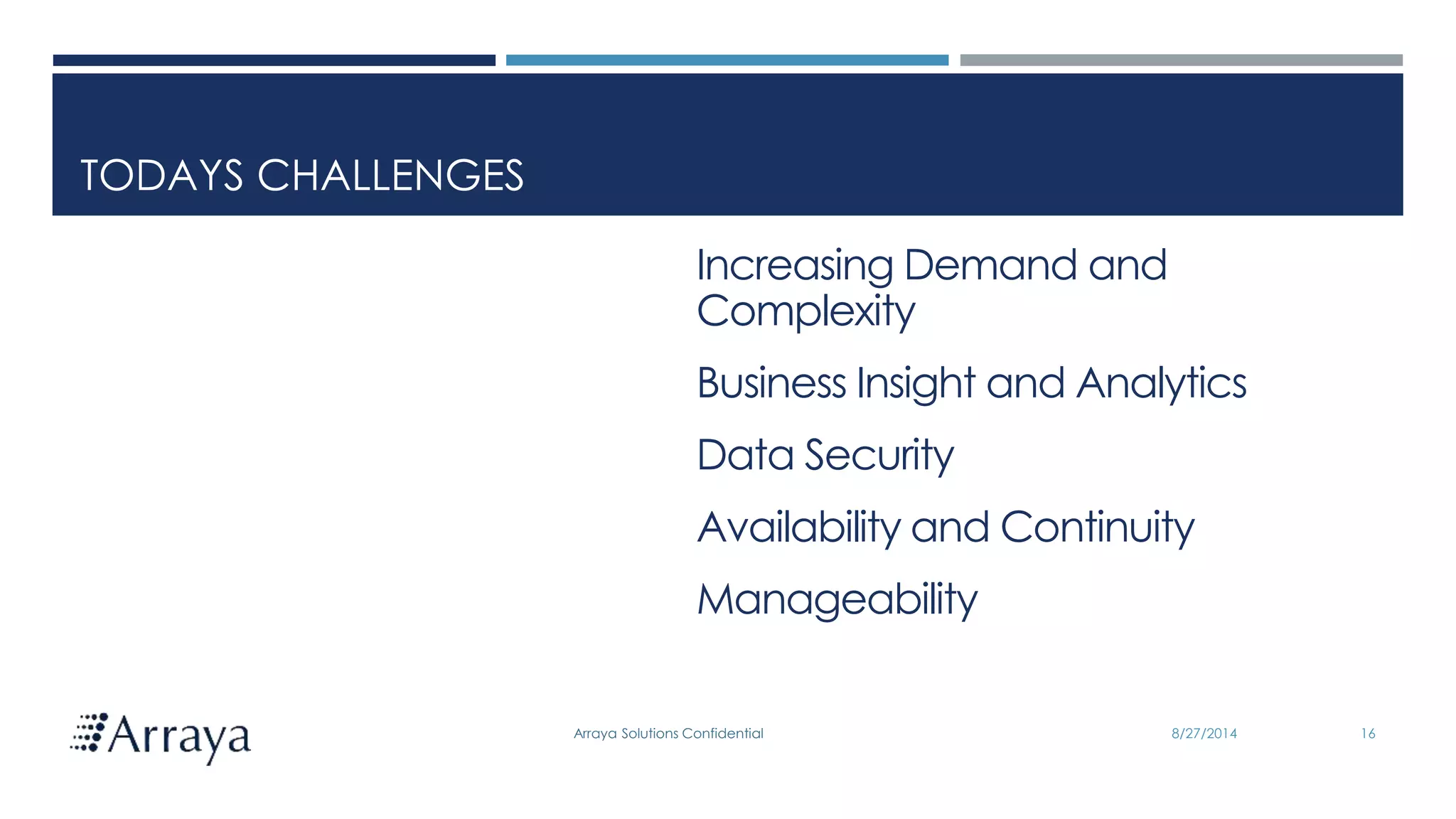 TODAYS CHALLENGES

Increasing Demand and Complexity

Business Insight and Analytics

Data Security

Availability and Continuity

Manageability

Arraya

Arraya Solutions Confidential

8/27/2014

16